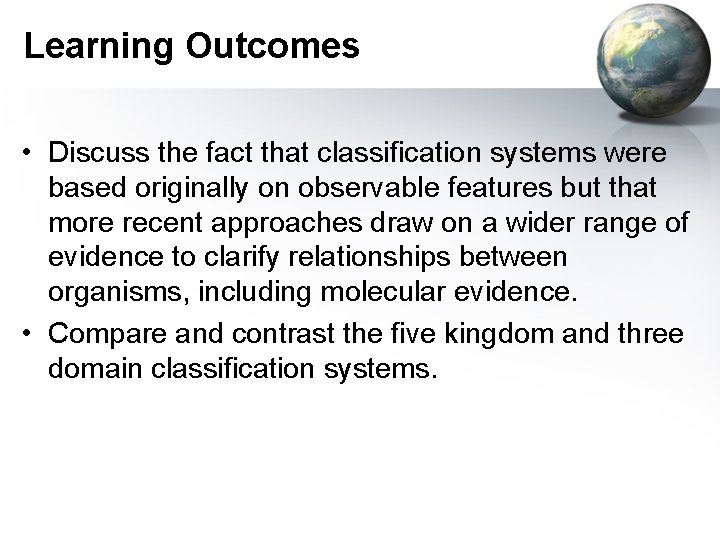 Learning Outcomes

• Discuss the fact that classification systems were based originally on observable features but that more recent approaches draw on a wider range of evidence to clarify relationships between organisms, including molecular evidence.

• Compare and contrast the five kingdom and three domain classification systems.